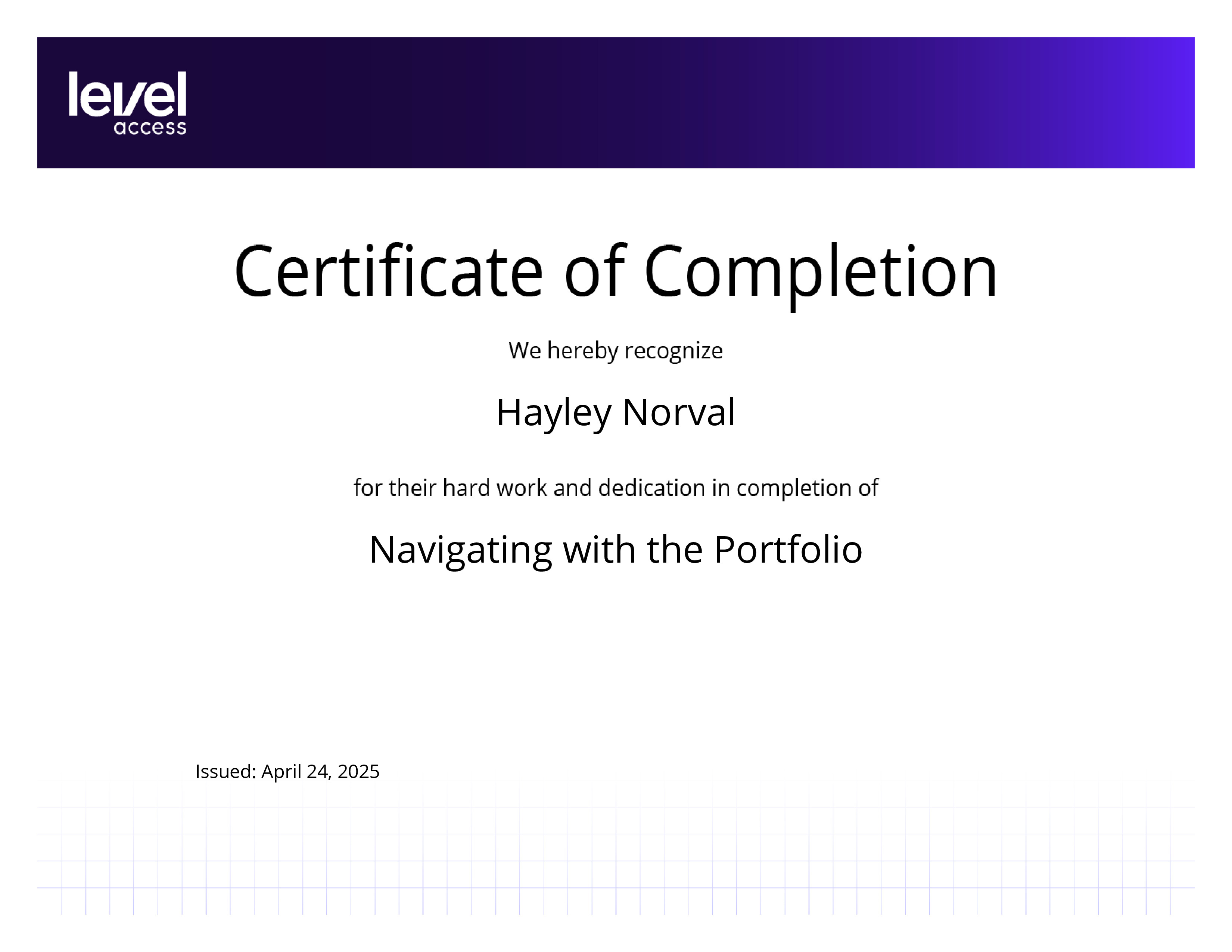 level
access

Certificate of Completion

We hereby recognize

Hayley Norval

for their hard work and dedication in completion of

Navigating with the Portfolio

Issued: April 24, 2025